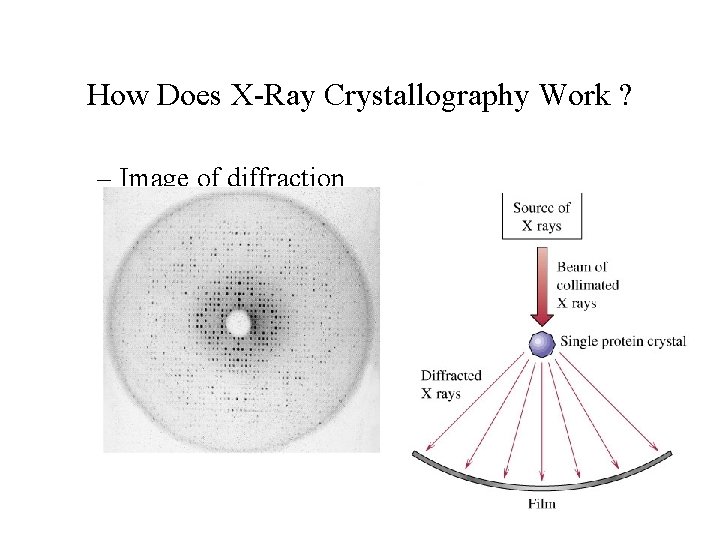 How Does X-Ray Crystallography Work ?

– Image of diffraction

Source of X rays

Beam of collimated X rays

Single protein crystal

Diffracted X rays

Film